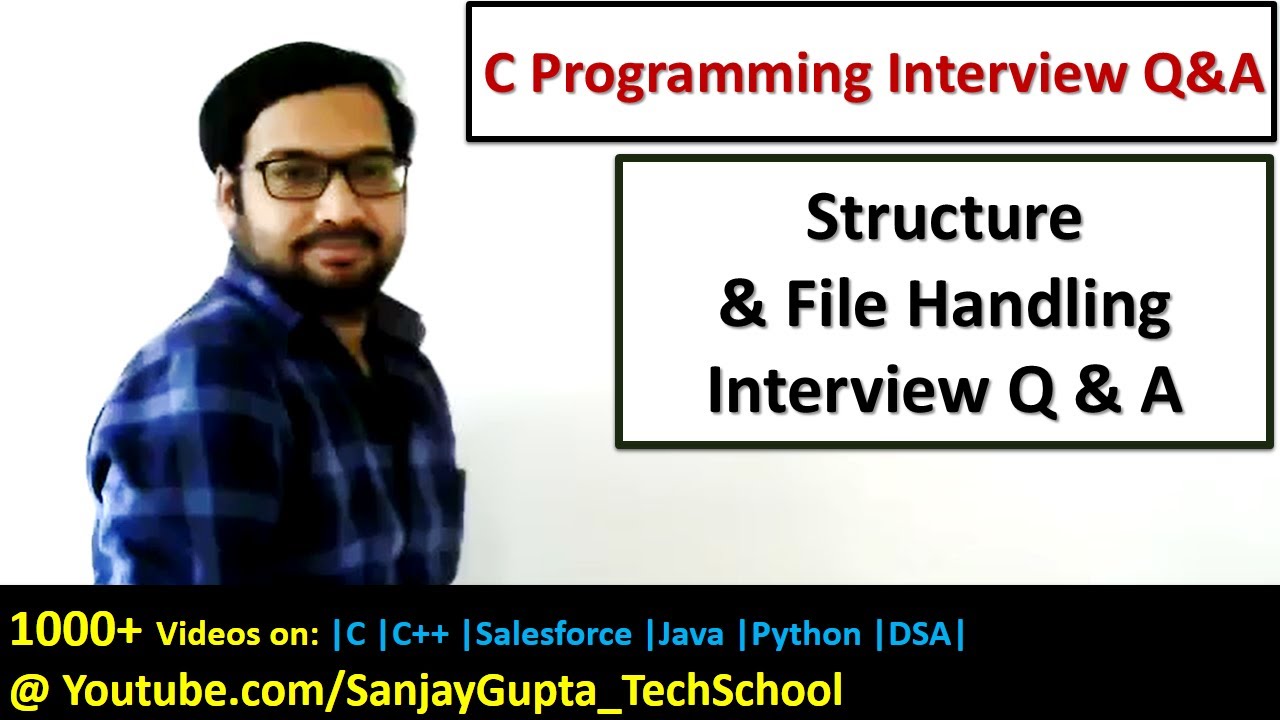 C Programming Interview Q&A

Structure
& File Handling
Interview Q & A

1000+ Videos on: |C |C++ |Salesforce |Java |Python |DSA|
@ Youtube.com/SanjayGupta_TechSchool